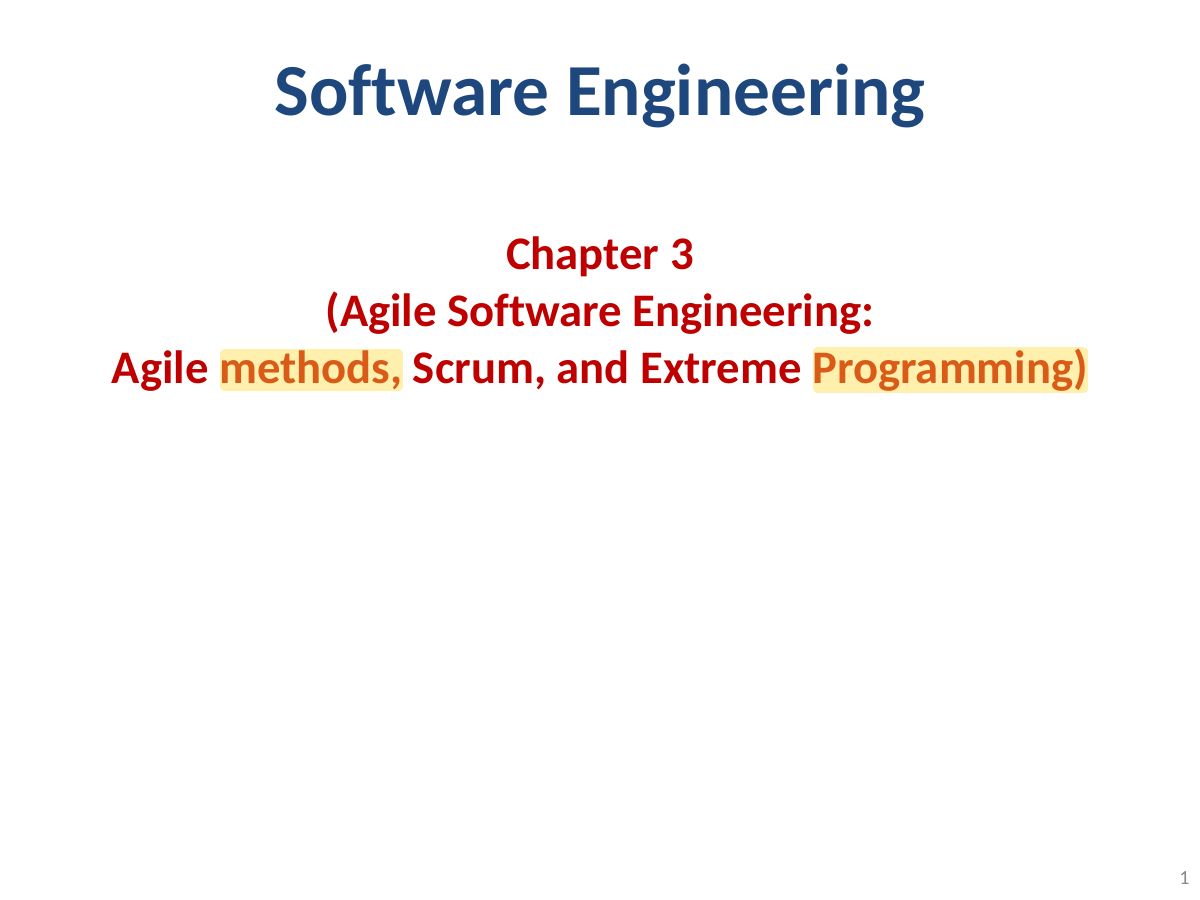 Software Engineering

Chapter 3
(Agile Software Engineering:
Agile methods, Scrum, and Extreme Programming)

1